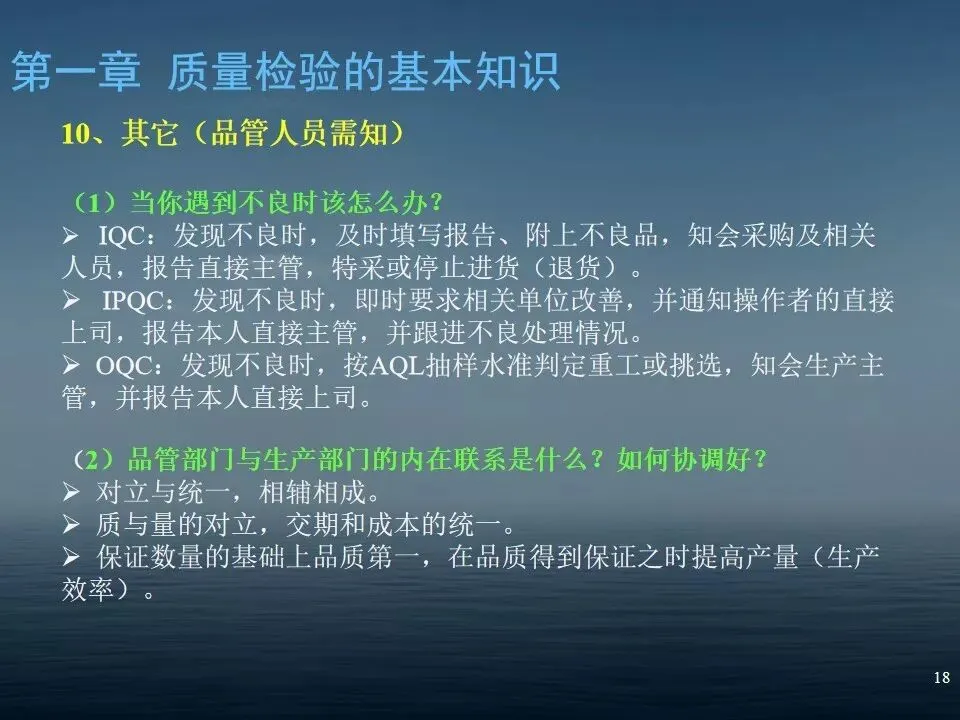 第一章 质量检验的基本知识

10、其它（品管人员需知）

（1）当你遇到不良时该怎么办？
➢ IQC：发现不良时，及时填写报告、附上不良品，知会采购及相关人员，报告直接主管，特采或停止进货（退货）。
➢ IPQC：发现不良时，即时要求相关单位改善，并通知操作者的直接上司，报告本人直接主管，并跟进不良处理情况。
➢ OQC：发现不良时，按AQL抽样水准判定重工或挑选，知会生产主管，并报告本人直接上司。

（2）品管部门与生产部门的内在联系是什么？如何协调好？
➢ 对立与统一，相辅相成。
➢ 质与量的对立，交期和成本的统一。
➢ 保证数量的基础上品质第一，在品质得到保证之时提高产量（生产效率）。

18